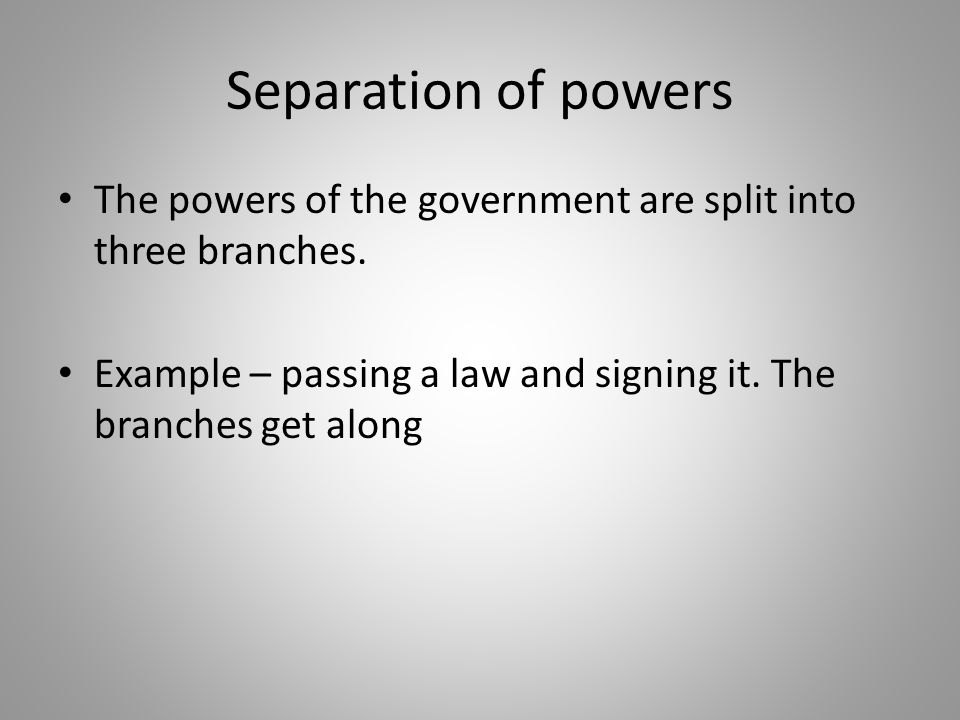 Separation of powers

• The powers of the government are split into three branches.

• Example – passing a law and signing it. The branches get along